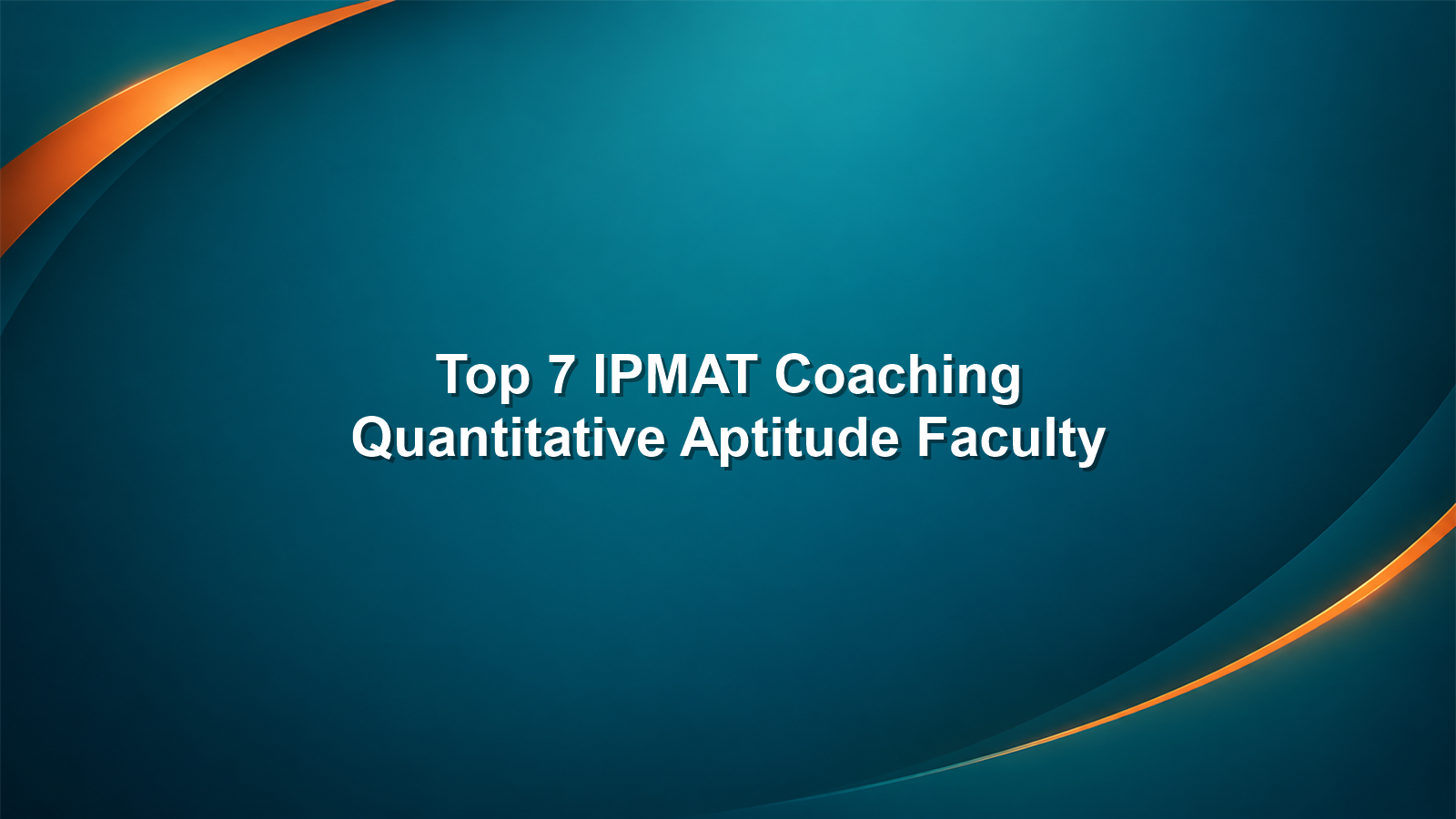 Top 7 IPMAT Coaching
Quantitative Aptitude Faculty